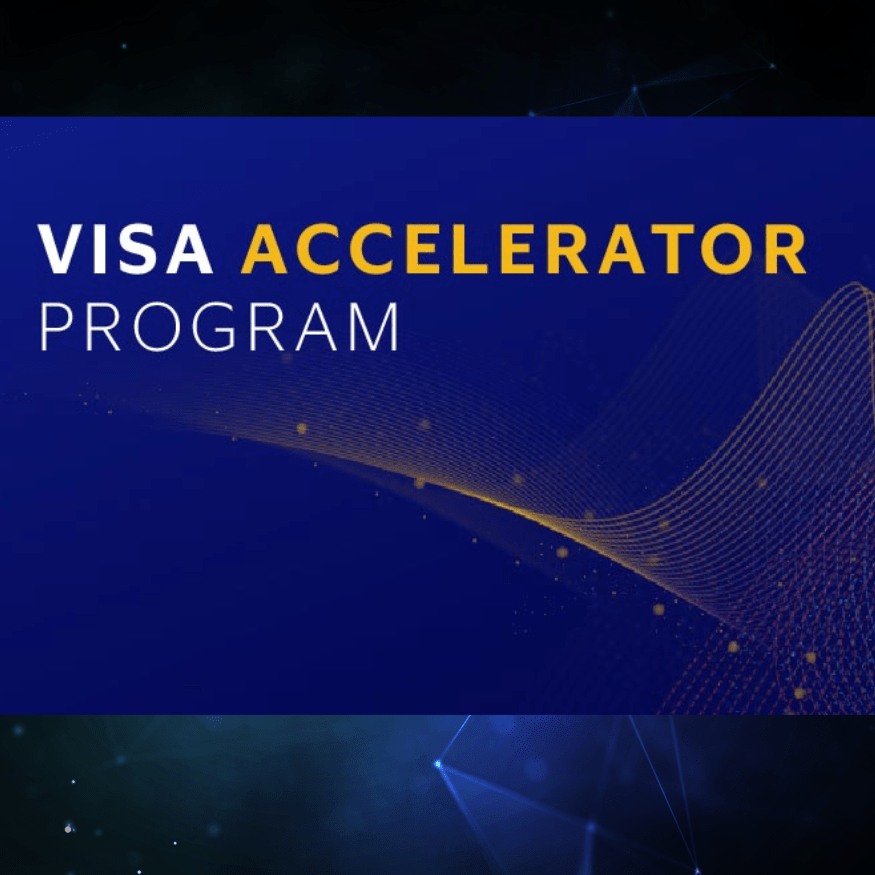 VISA ACCELERATOR PROGRAM